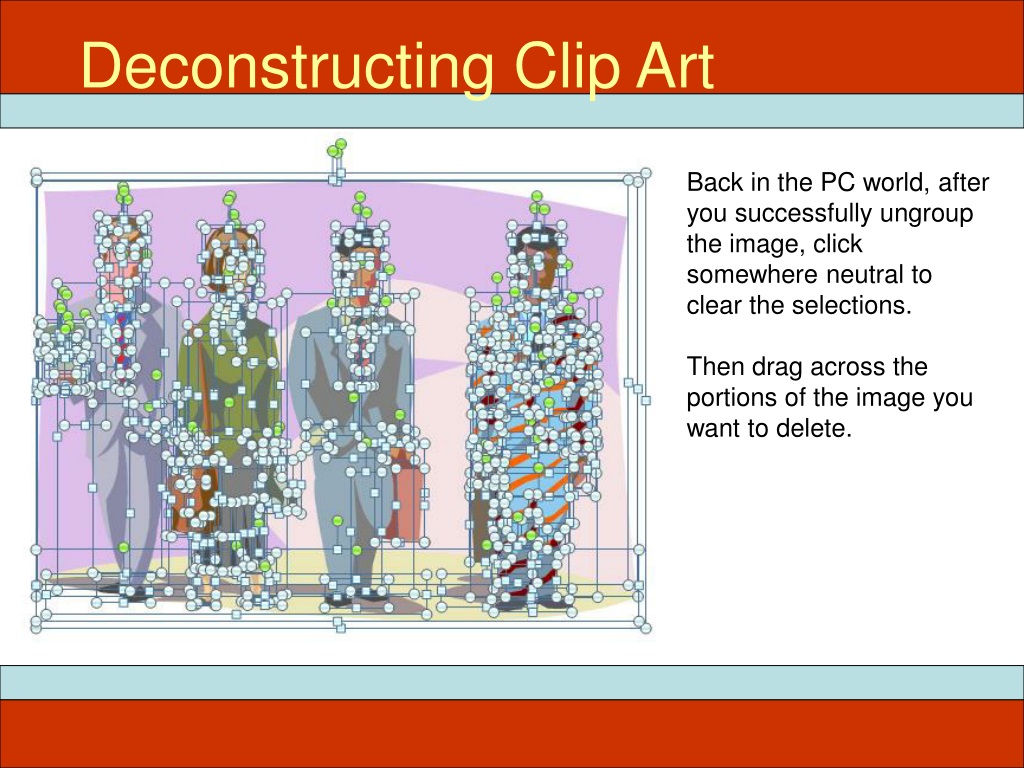 Deconstructing Clip Art

Back in the PC world, after you successfully ungroup the image, click somewhere neutral to clear the selections.

Then drag across the portions of the image you want to delete.